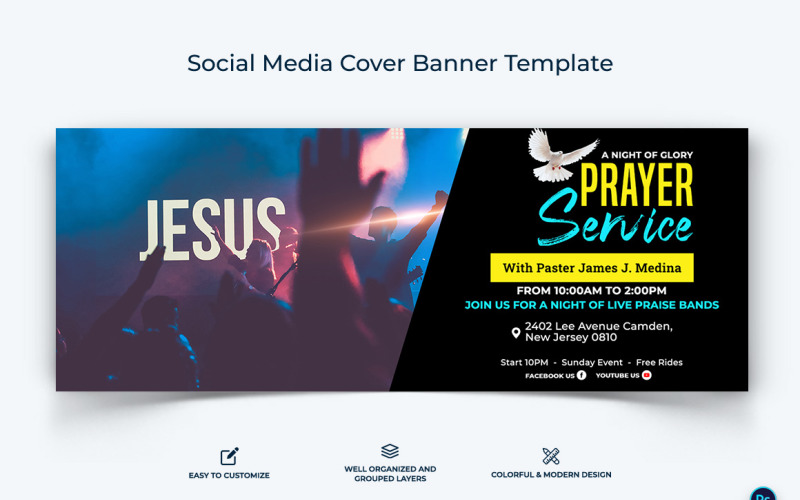 Social Media Cover Banner Template

JESUS

A NIGHT OF GLORY
PRAYER
Service

With Paster James J. Medina

FROM 10:00AM TO 2:00PM
JOIN US FOR A NIGHT OF LIVE PRAISE BANDS

2402 Lee Avenue Camden, New Jersey 0810

Start 10PM - Sunday Event - Free Rides
FACEBOOK US YOUTUBE US

EASY TO CUSTOMIZE

WELL ORGANIZED AND GROUPED LAYERS

COLORFUL & MODERN DESIGN

Ps